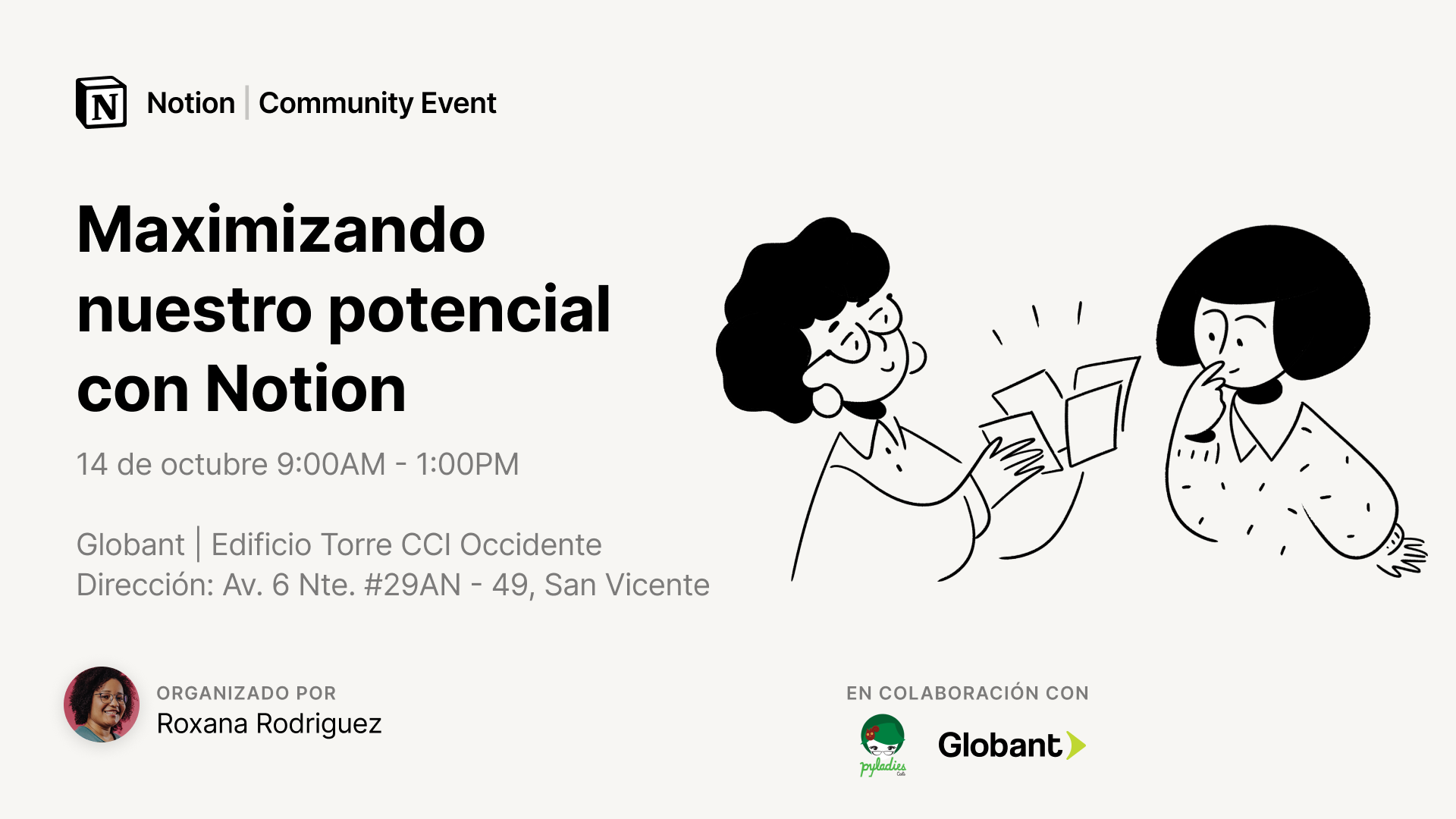 N Notion | Community Event

Maximizando nuestro potencial con Notion

14 de octubre 9:00AM - 1:00PM

Globant | Edificio Torre CCI Occidente
Dirección: Av. 6 Nte. #29AN - 49, San Vicente

ORGANIZADO POR
Roxana Rodriguez

EN COLABORACIÓN CON

pyladies Cali

Globant